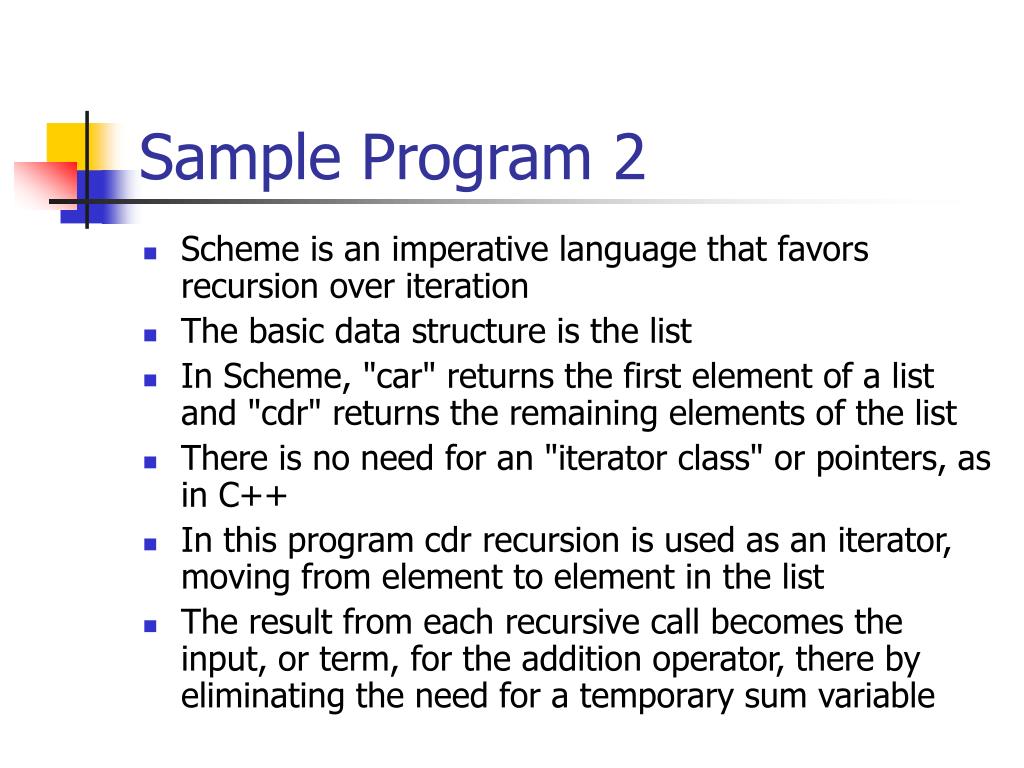 Sample Program 2

- Scheme is an imperative language that favors recursion over iteration
- The basic data structure is the list
- In Scheme, "car" returns the first element of a list and "cdr" returns the remaining elements of the list
- There is no need for an "iterator class" or pointers, as in C++
- In this program cdr recursion is used as an iterator, moving from element to element in the list
- The result from each recursive call becomes the input, or term, for the addition operator, there by eliminating the need for a temporary sum variable